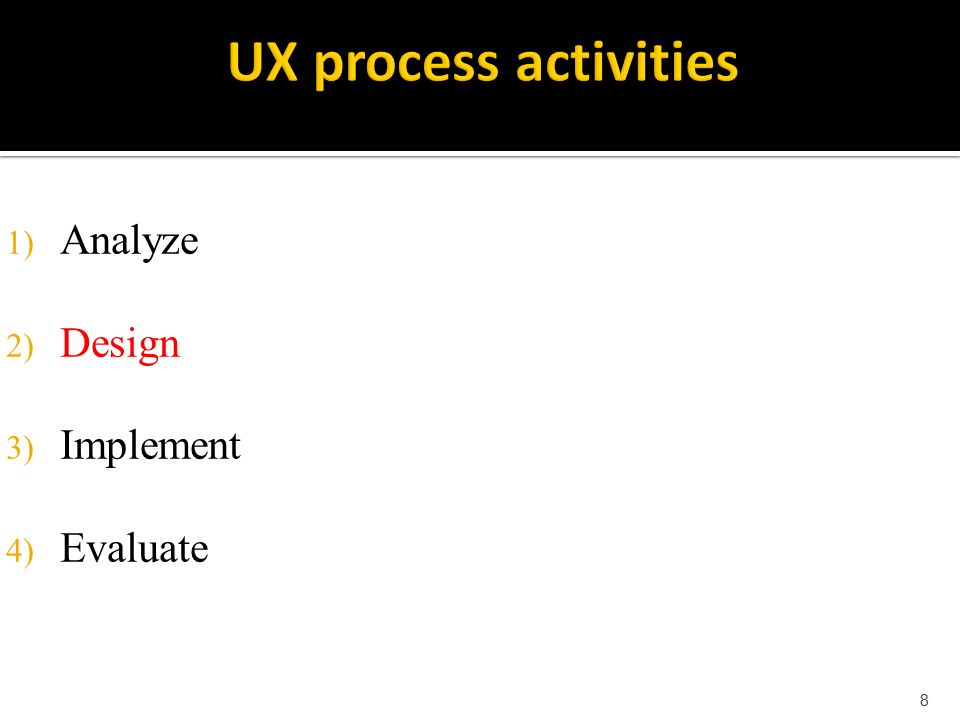 UX process activities

1) Analyze

2) Design

3) Implement

4) Evaluate

8